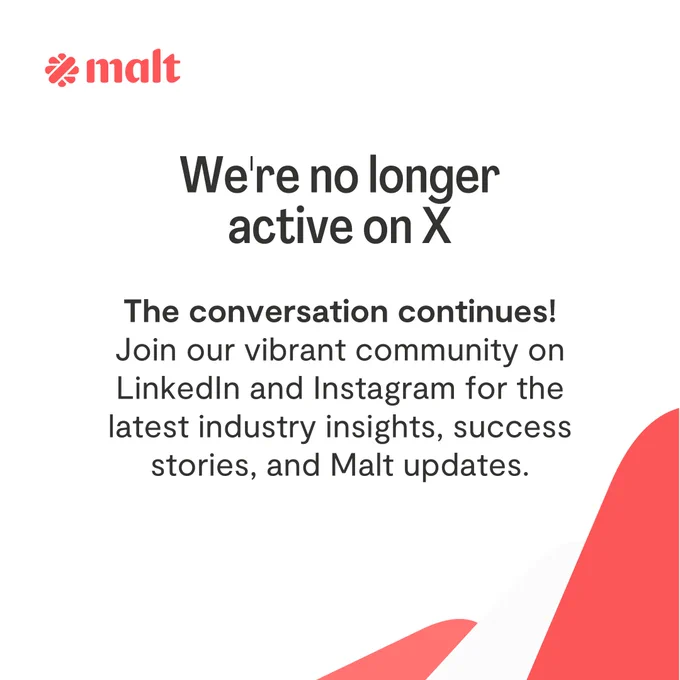 malt

We're no longer active on X

The conversation continues! Join our vibrant community on LinkedIn and Instagram for the latest industry insights, success stories, and Malt updates.